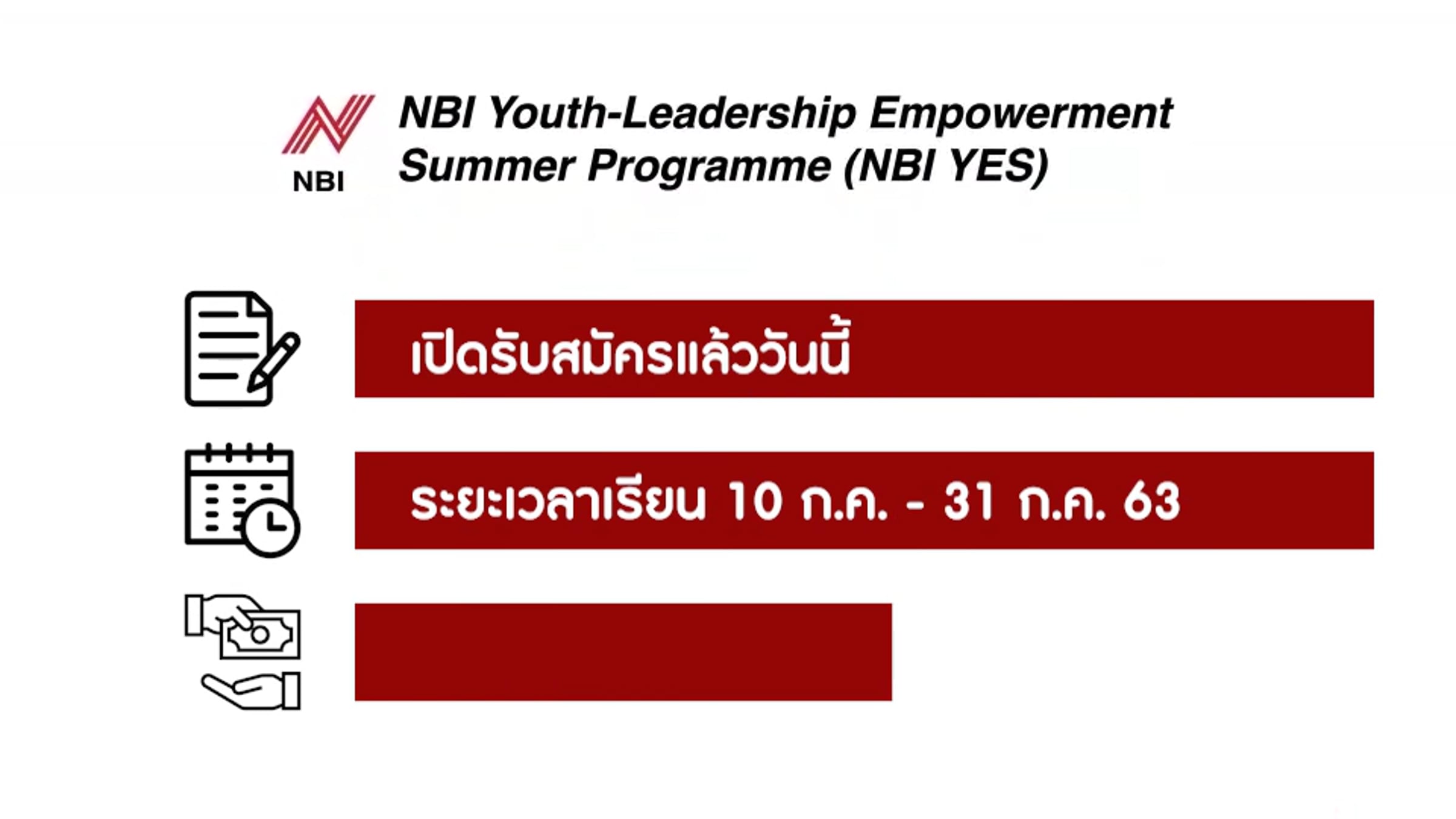 NBI

NBI Youth-Leadership Empowerment Summer Programme (NBI YES)

เปิดรับสมัครแล้ววันนี้

ระยะเวลาเรียน 10 ก.ค. - 31 ก.ค. 63